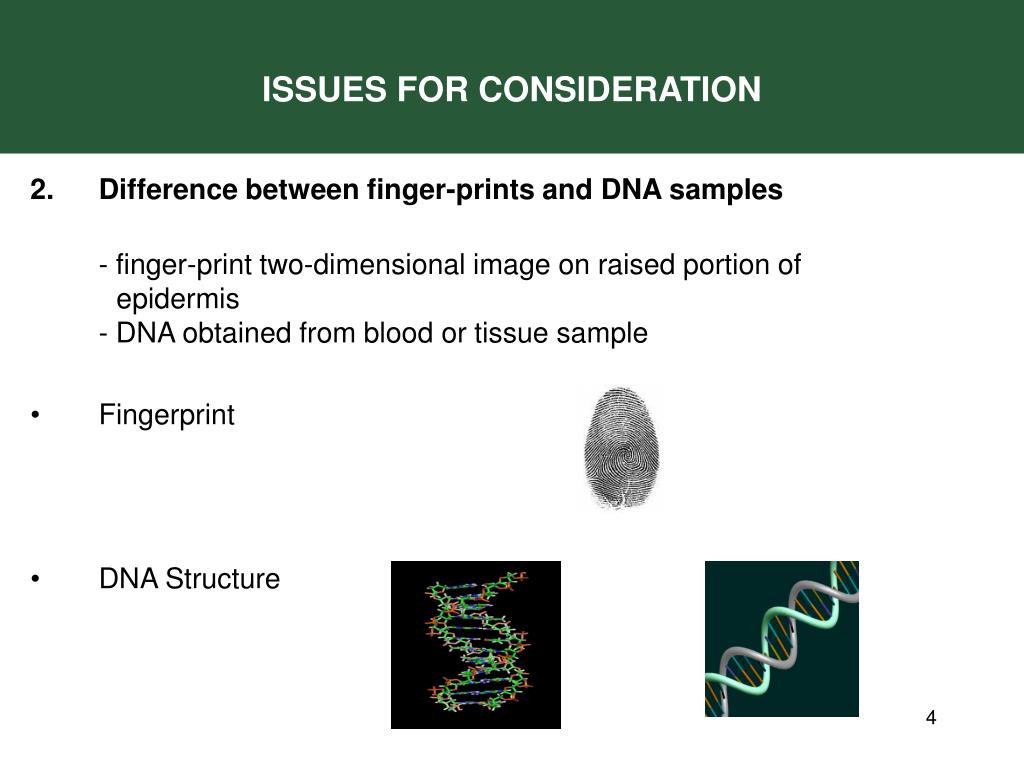 ISSUES FOR CONSIDERATION

2. Difference between finger-prints and DNA samples

- finger-print two-dimensional image on raised portion of epidermis
- DNA obtained from blood or tissue sample

• Fingerprint

• DNA Structure

4